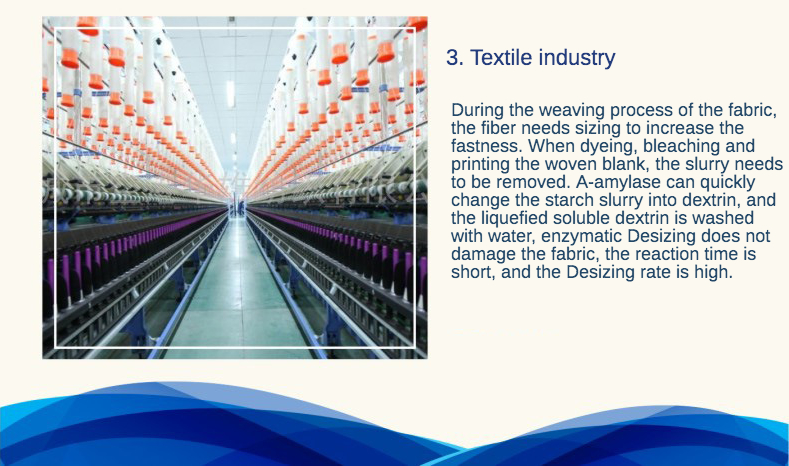 3. Textile industry

During the weaving process of the fabric, the fiber needs sizing to increase the fastness. When dyeing, bleaching and printing the woven blank, the slurry needs to be removed. A-amylase can quickly change the starch slurry into dextrin, and the liquefied soluble dextrin is washed with water, enzymatic Desizing does not damage the fabric, the reaction time is short, and the Desizing rate is high.